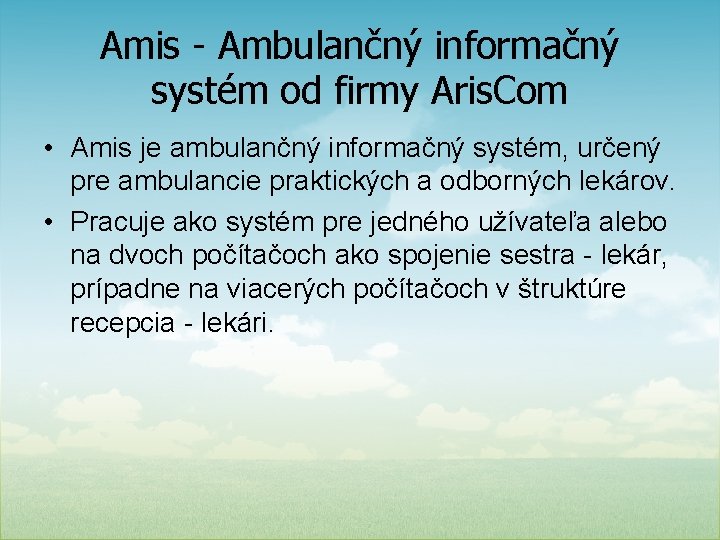 Amis - Ambulančný informačný systém od firmy ArisCom

• Amis je ambulančný informačný systém, určený pre ambulancie praktických a odborných lekárov.
• Pracuje ako systém pre jedného užívateľa alebo na dvoch počítačoch ako spojenie sestra - lekár, prípadne na viacerých počítačoch v štruktúre recepcia - lekári.